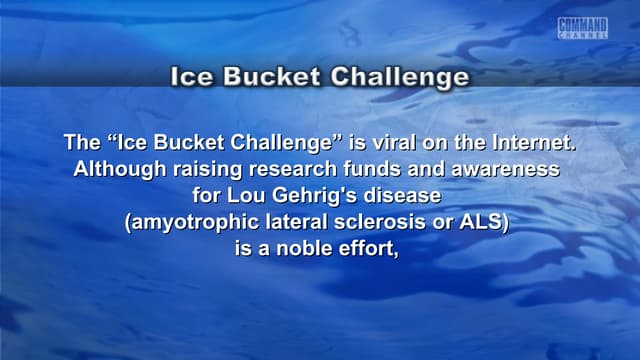 COMMAND CHANNEL

Ice Bucket Challenge

The “Ice Bucket Challenge” is viral on the Internet. Although raising research funds and awareness for Lou Gehrig's disease (amyotrophic lateral sclerosis or ALS) is a noble effort,